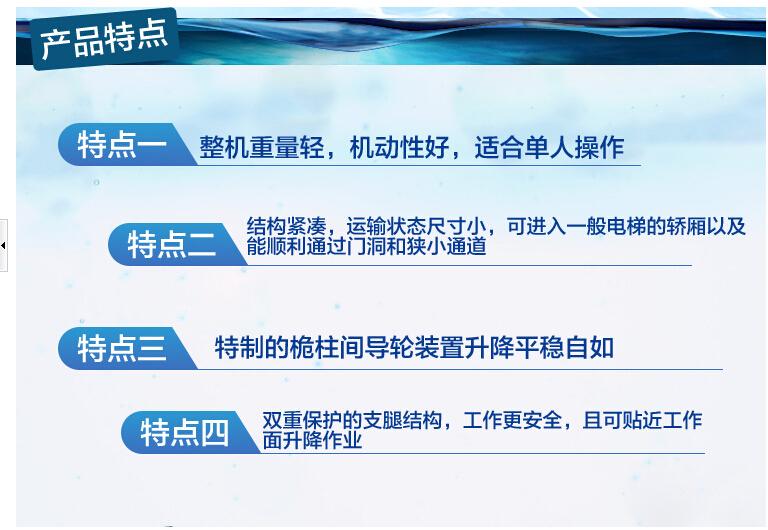 产品特点

特点一 整机重量轻，机动性好，适合单人操作

特点二 结构紧凑，运输状态尺寸小，可进入一般电梯的轿厢以及能顺利通过门洞和狭小通道

特点三 特制的桅柱间导轮装置升降平稳自如

特点四 双重保护的支腿结构，工作更安全，且可贴近工作面升降作业